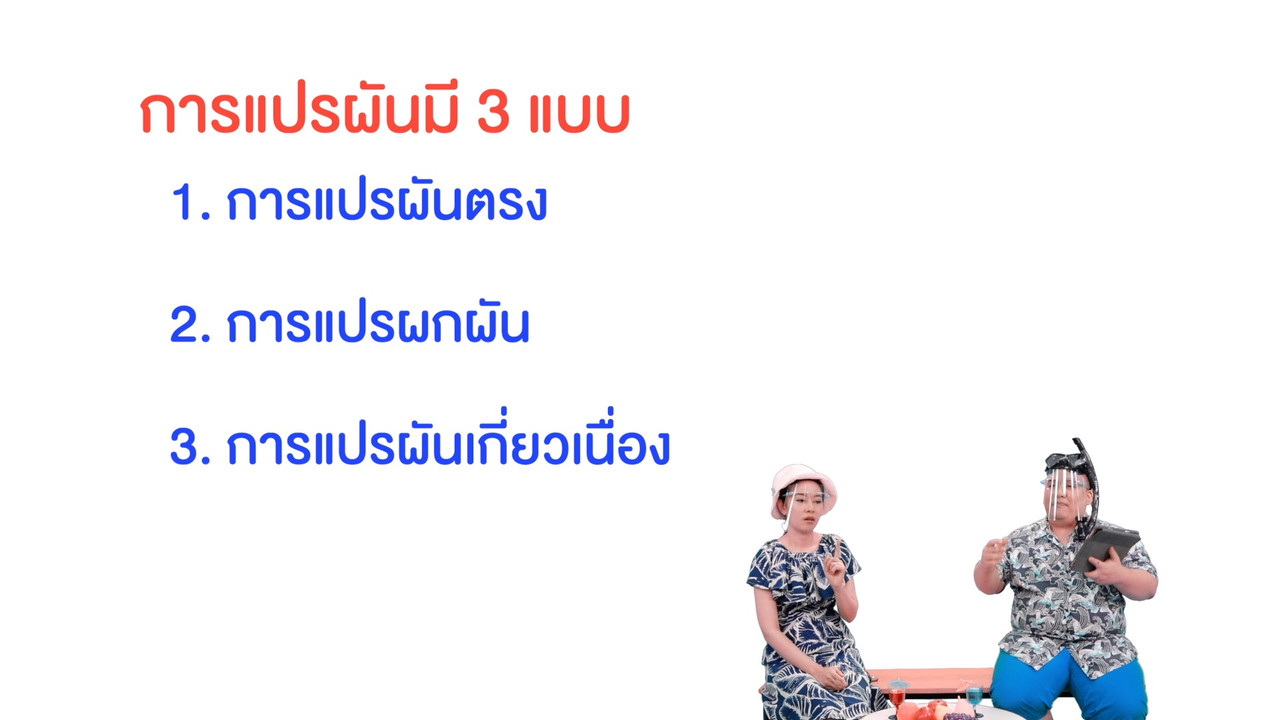 การแปรผันมี 3 แบบ

1. การแปรผันตรง

2. การแปรผกผัน

3. การแปรผันเกี่ยวเนื่อง